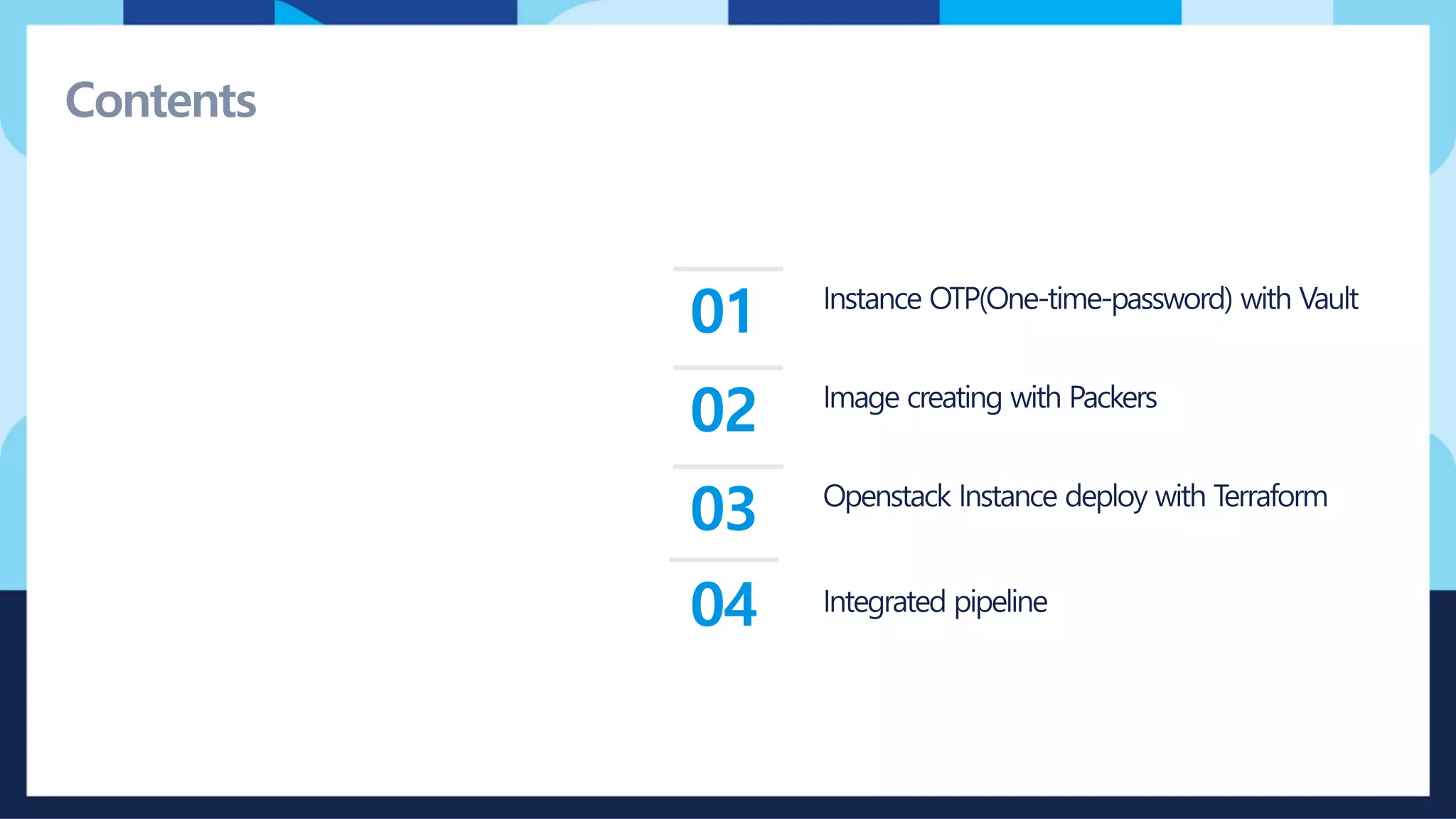 Contents

01 Instance OTP(One-time-password) with Vault

02 Image creating with Packers

03 Openstack Instance deploy with Terraform

04 Integrated pipeline